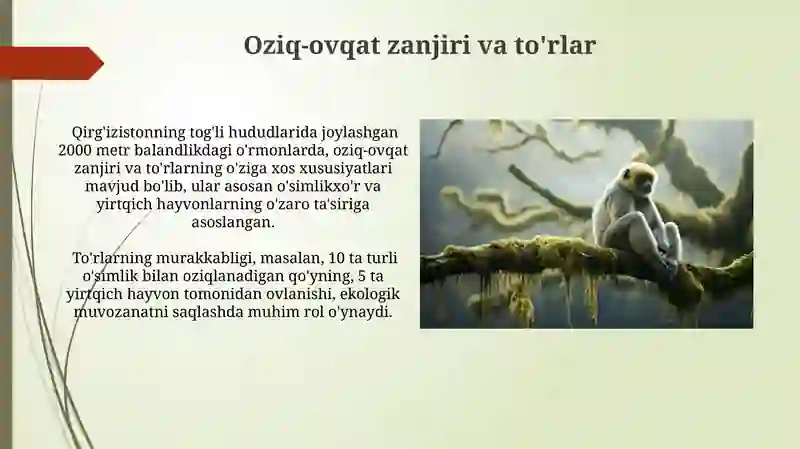 Oziq-ovqat zanjiri va to'rlar

Qirg'izistonning tog'li hududlarida joylashgan 2000 metr balandlikdagi o'rmonlarda, oziq-ovqat zanjiri va to'rlarning o'ziga xos xususiyatlari mavjud bo'lib, ular asosan o'simlikxo'r va yirtqich hayvonlarning o'zaro ta'siriga asoslangan.

To'rlarning murakkabligi, masalan, 10 ta turli o'simlik bilan oziqlanadigan qo'yning, 5 ta yirtqich hayvon tomonidan ovlanishi, ekologik muvozanatni saqlashda muhim rol o'ynaydi.